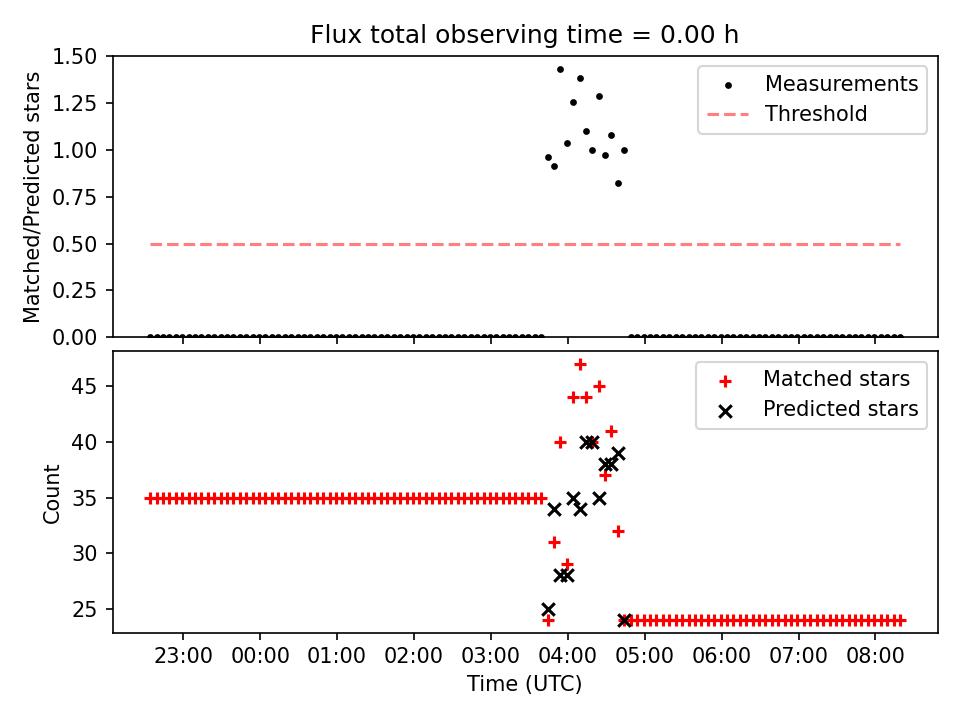 Flux total observing time = 0.00 h

Matched/Predicted stars

1.50
1.25
1.00
0.75
0.50
0.25
0.00

Measurements
Threshold

Count

45
40
35
30
25

Matched stars
Predicted stars

23:00
00:00
01:00
02:00
03:00
04:00
05:00
06:00
07:00
08:00

Time (UTC)